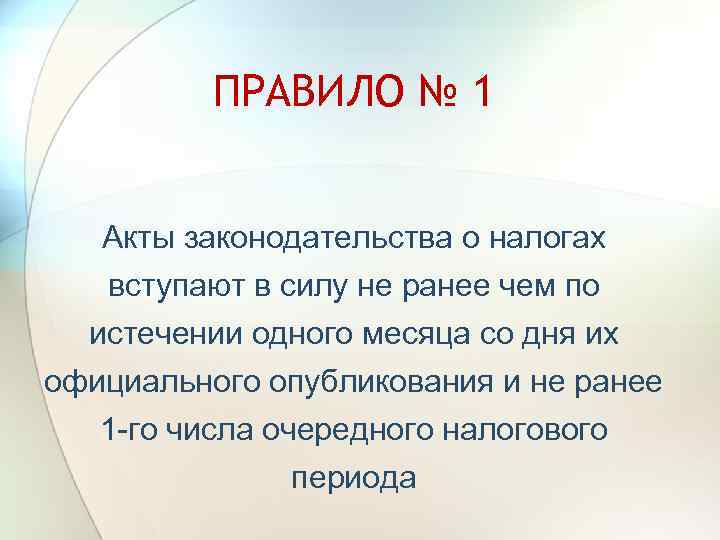 ПРАВИЛО № 1

Акты законодательства о налогах вступают в силу не ранее чем по истечении одного месяца со дня их официального опубликования и не ранее 1-го числа очередного налогового периода